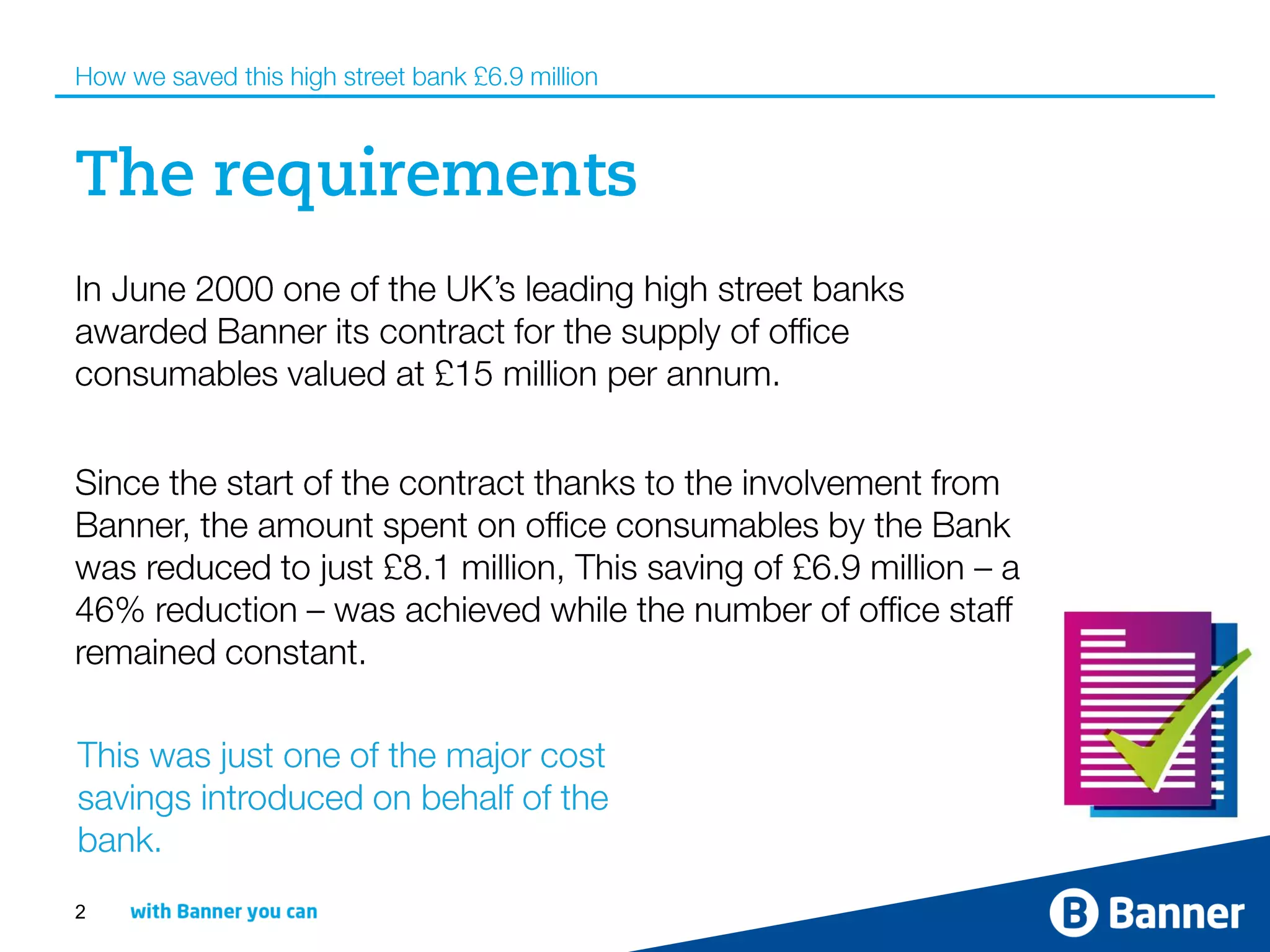 How we saved this high street bank £6.9 million

The requirements

In June 2000 one of the UK's leading high street banks awarded Banner its contract for the supply of office consumables valued at £15 million per annum.

Since the start of the contract thanks to the involvement from Banner, the amount spent on office consumables by the Bank was reduced to just £8.1 million, This saving of £6.9 million – a 46% reduction – was achieved while the number of office staff remained constant.

This was just one of the major cost savings introduced on behalf of the bank.

2 with Banner you can

B Banner